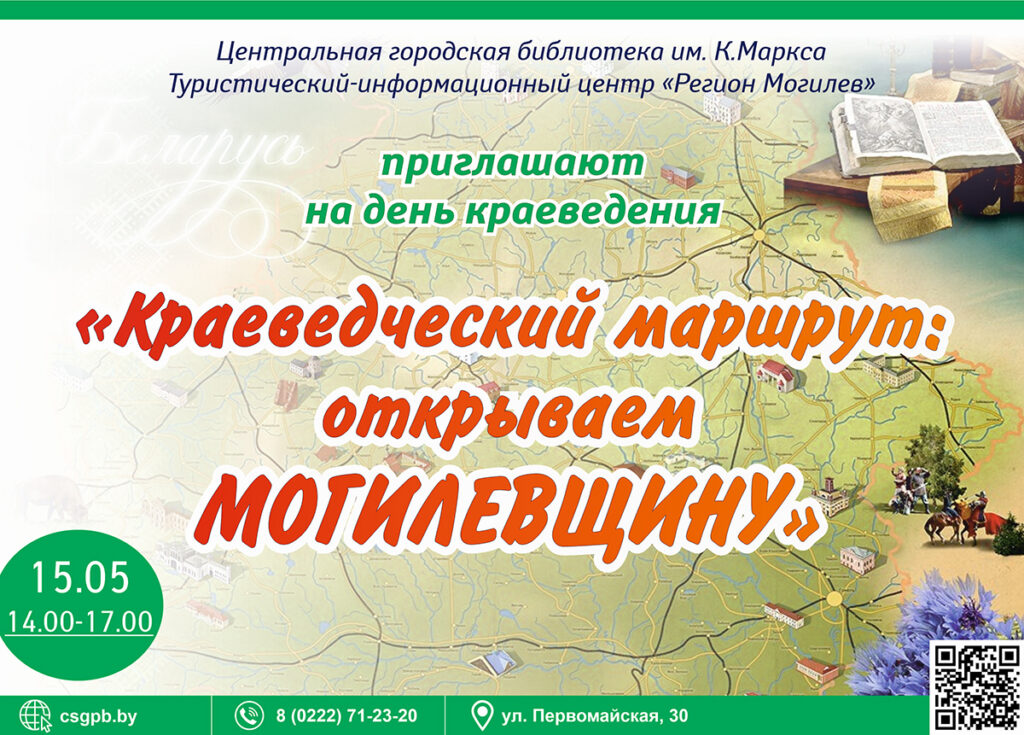 Центральная городская библиотека им. К.Маркса
Туристический-информационный центр «Регион Могилев»

Беларусь

приглашают
на день краеведения

«Краеведческий маршрут: открываем МОГИЛЕВЩИНУ»

15.05
14.00-17.00

csgpb.by

8 (0222) 71-23-20

ул. Первомайская, 30